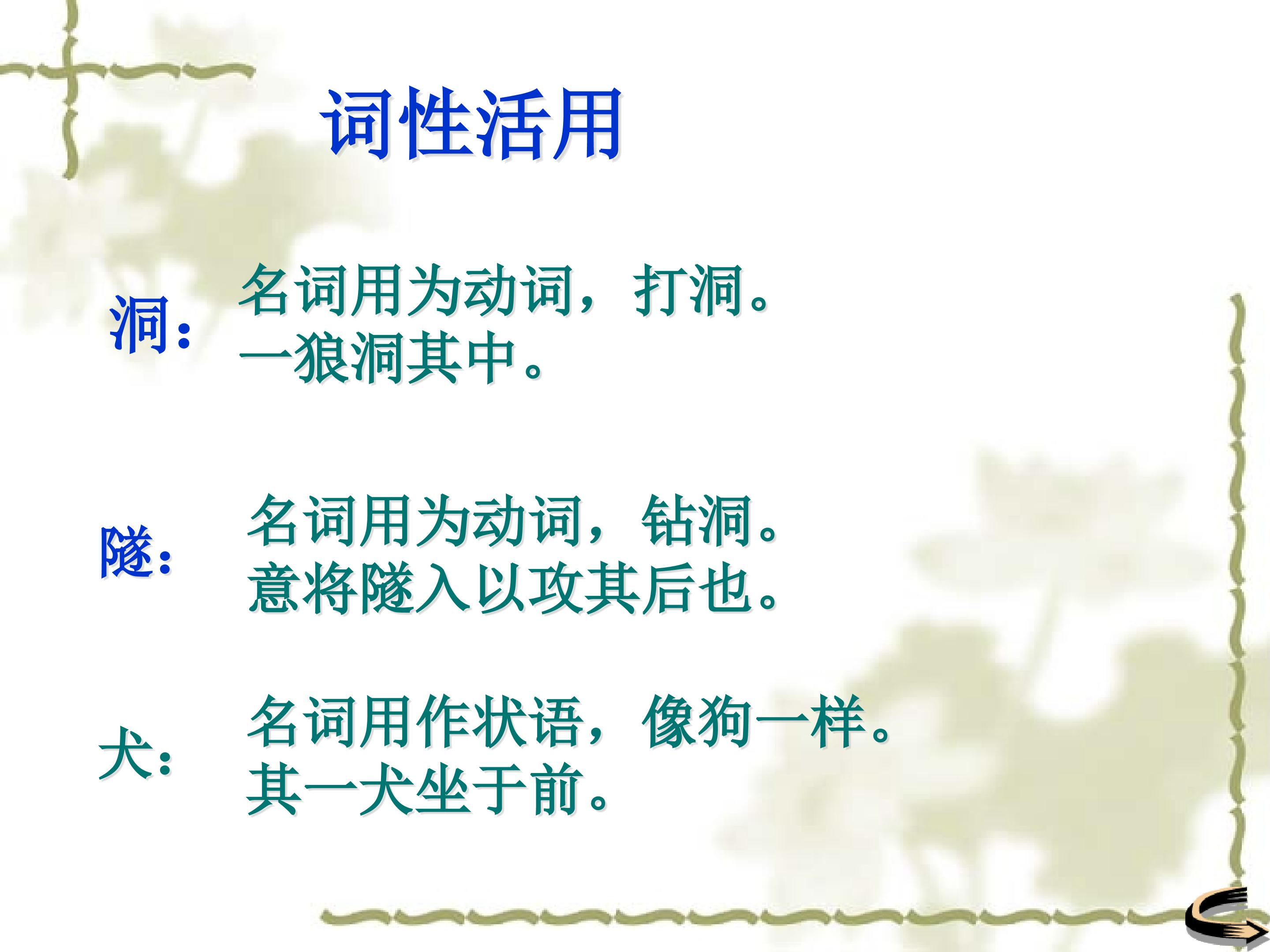 词性活用

洞：名词用为动词，打洞。
一狼洞其中。

隧：名词用为动词，钻洞。
意将隧入以攻其后也。

犬：名词用作状语，像狗一样。
其一犬坐于前。